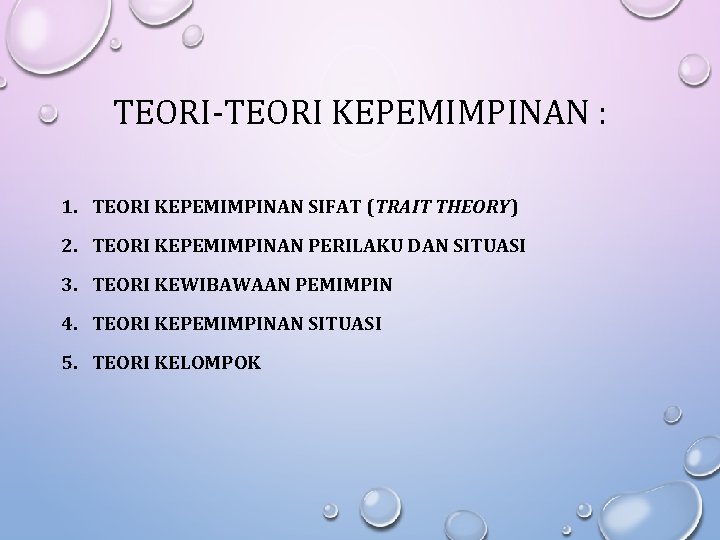 TEORI-TEORI KEPEMIMPINAN :

1. TEORI KEPEMIMPINAN SIFAT (TRAIT THEORY)
2. TEORI KEPEMIMPINAN PERILAKU DAN SITUASI
3. TEORI KEWIBAWAAN PEMIMPIN
4. TEORI KEPEMIMPINAN SITUASI
5. TEORI KELOMPOK